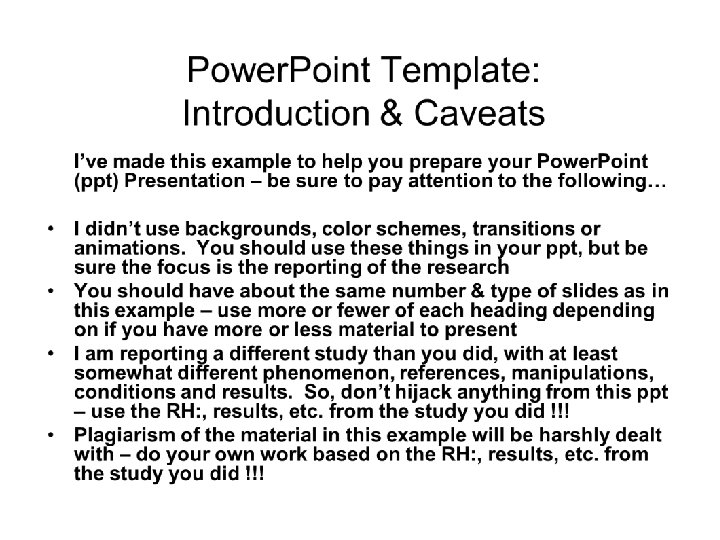 PowerPoint Template:
Introduction & Caveats

I've made this example to help you prepare your PowerPoint (ppt) Presentation – be sure to pay attention to the following…

• I didn't use backgrounds, color schemes, transitions or animations. You should use these things in your ppt, but be sure the focus is the reporting of the research
• You should have about the same number & type of slides as in this example – use more or fewer of each heading depending on if you have more or less material to present
• I am reporting a different study than you did, with at least somewhat different phenomenon, references, manipulations, conditions and results. So, don't hijack anything from this ppt – use the RH:, results, etc. from the study you did !!!
• Plagiarism of the material in this example will be harshly dealt with – do your own work based on the RH:, results, etc. from the study you did !!!